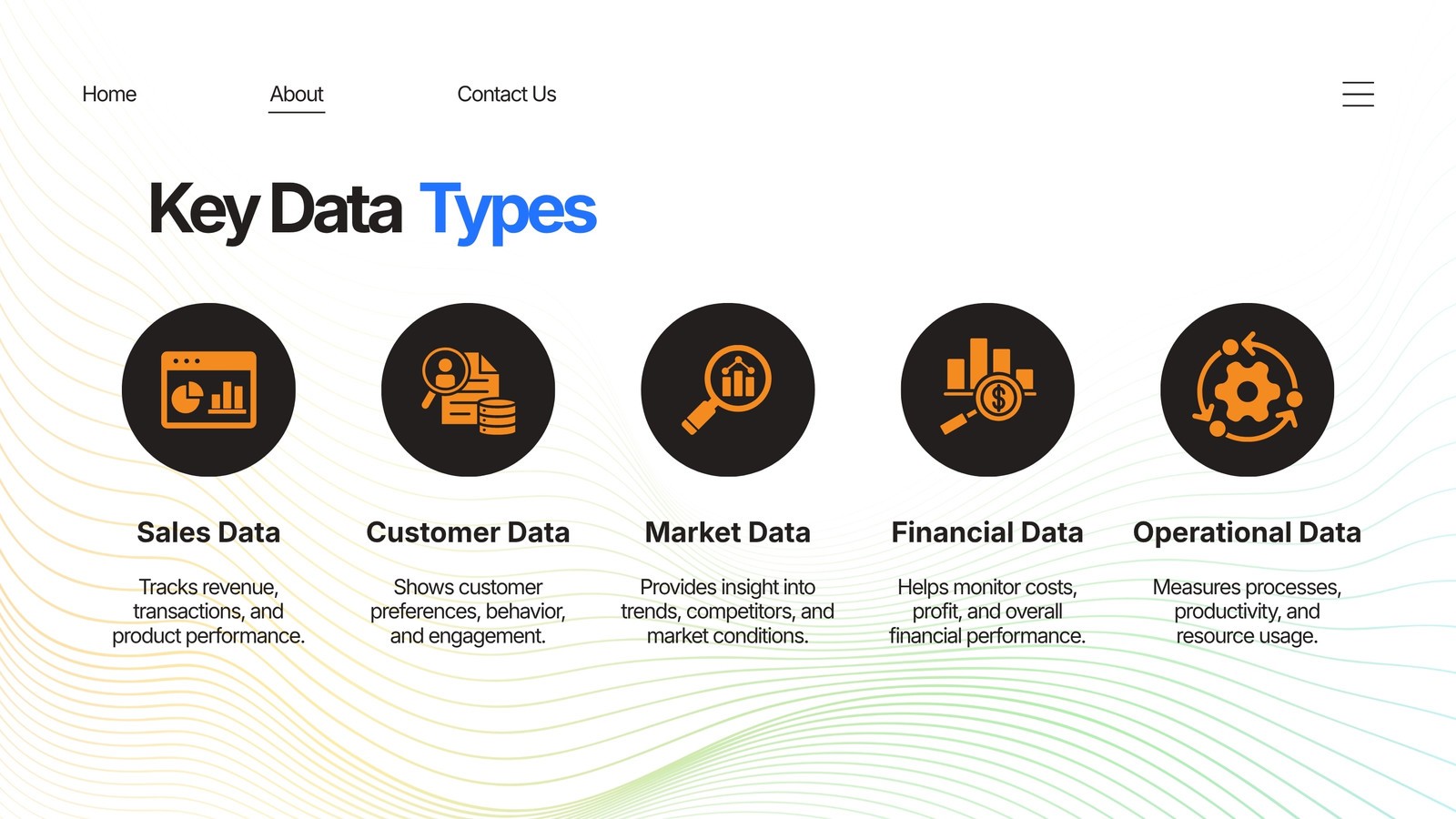 Home About Contact Us

Key Data Types

Sales Data

Tracks revenue, transactions, and product performance.

Customer Data

Shows customer preferences, behavior, and engagement.

Market Data

Provides insight into trends, competitors, and market conditions.

Financial Data

Helps monitor costs, profit, and overall financial performance.

Operational Data

Measures processes, productivity, and resource usage.